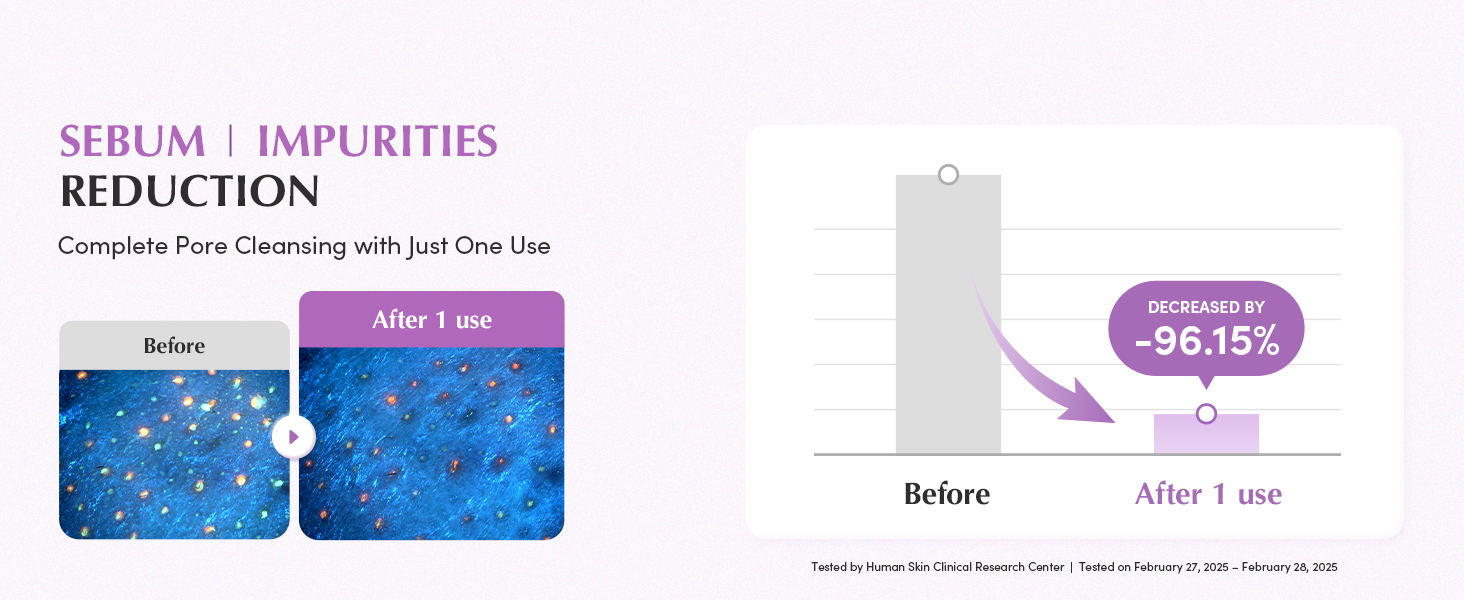 SEBUM | IMPURITIES
REDUCTION

Complete Pore Cleansing with Just One Use

Before

After 1 use

DECREASED BY
-96.15%

Before

After 1 use

Tested by Human Skin Clinical Research Center | Tested on February 27, 2025 – February 28, 2025